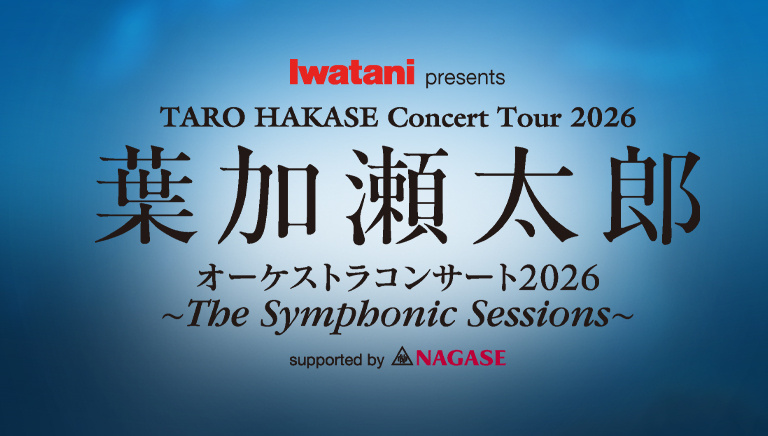 Iwatani presents

TARO HAKASE Concert Tour 2026

葉加瀬太郎

オーケストラコンサート2026

~The Symphonic Sessions~

supported by NAGASE